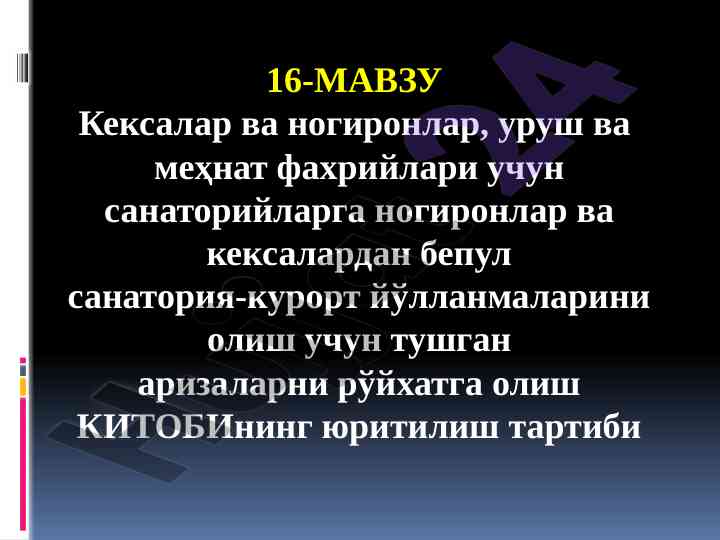 16-МАВЗУ

Кексалар ва ногиронлар, уруш ва меҳнат фахрийлари учун санаторийларга ногиронлар ва кексалардан бепул санатория-курорт йўлланмаларини олиш учун тушган аризаларни рўйхатга олиш КИТОБИнинг юритилиш тартиби